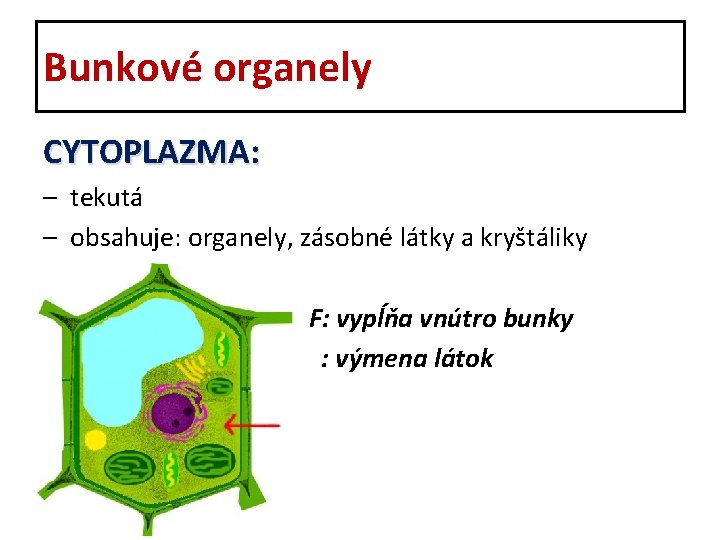 Bunkové organely

CYTOPLAZMA:

– tekutá

– obsahuje: organely, zásobné látky a kryštáliky

F: vypĺňa vnútro bunky

: výmena látok